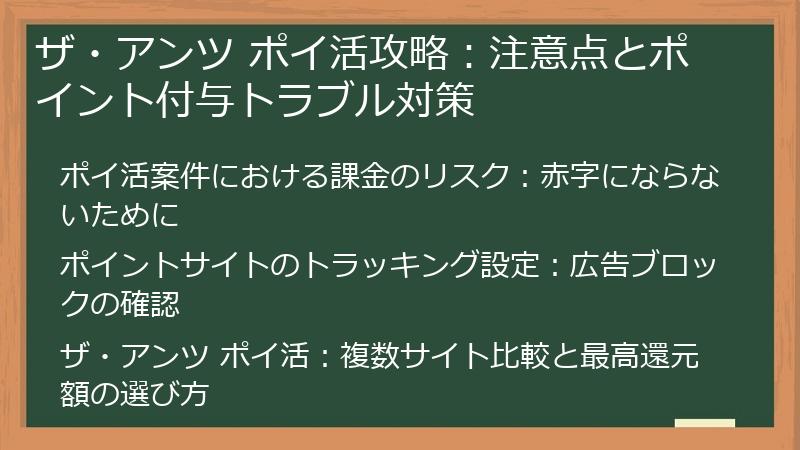 ザ・アンツ ポイ活攻略：注意点とポイント付与トラブル対策

ポイ活案件における課金のリスク：赤字にならないために

ポイントサイトのトラッキング設定：広告ブロックの確認

ザ・アンツ ポイ活：複数サイト比較と最高還元額の選び方